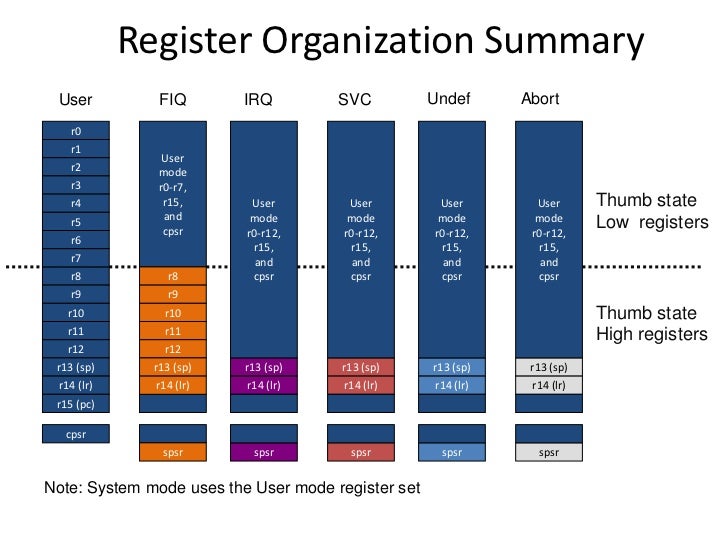 Register Organization Summary

User
r0
r1
r2
r3
r4
r5
r6
r7
r8
r9
r10
r11
r12
r13 (sp)
r14 (lr)
r15 (pc)
cpsr

FIQ
User mode r0-r7, r15, and cpsr
r8
r9
r10
r11
r12
r13 (sp)
r14 (lr)
spsr

IRQ
User mode r0-r12, r15, and cpsr
r13 (sp)
r14 (lr)
spsr

SVC
User mode r0-r12, r15, and cpsr
r13 (sp)
r14 (lr)
spsr

Undef
User mode r0-r12, r15, and cpsr
r13 (sp)
r14 (lr)
spsr

Abort
User mode r0-r12, r15, and cpsr
r13 (sp)
r14 (lr)
spsr

Thumb state
Low registers

Thumb state
High registers

Note: System mode uses the User mode register set